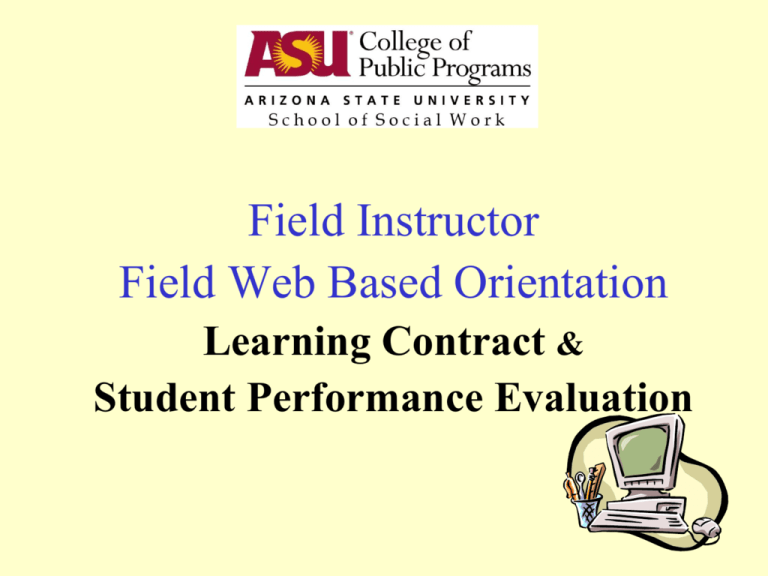 ASU College of Public Programs
ARIZONA STATE UNIVERSITY
School of Social Work

Field Instructor
Field Web Based Orientation
Learning Contract &
Student Performance Evaluation